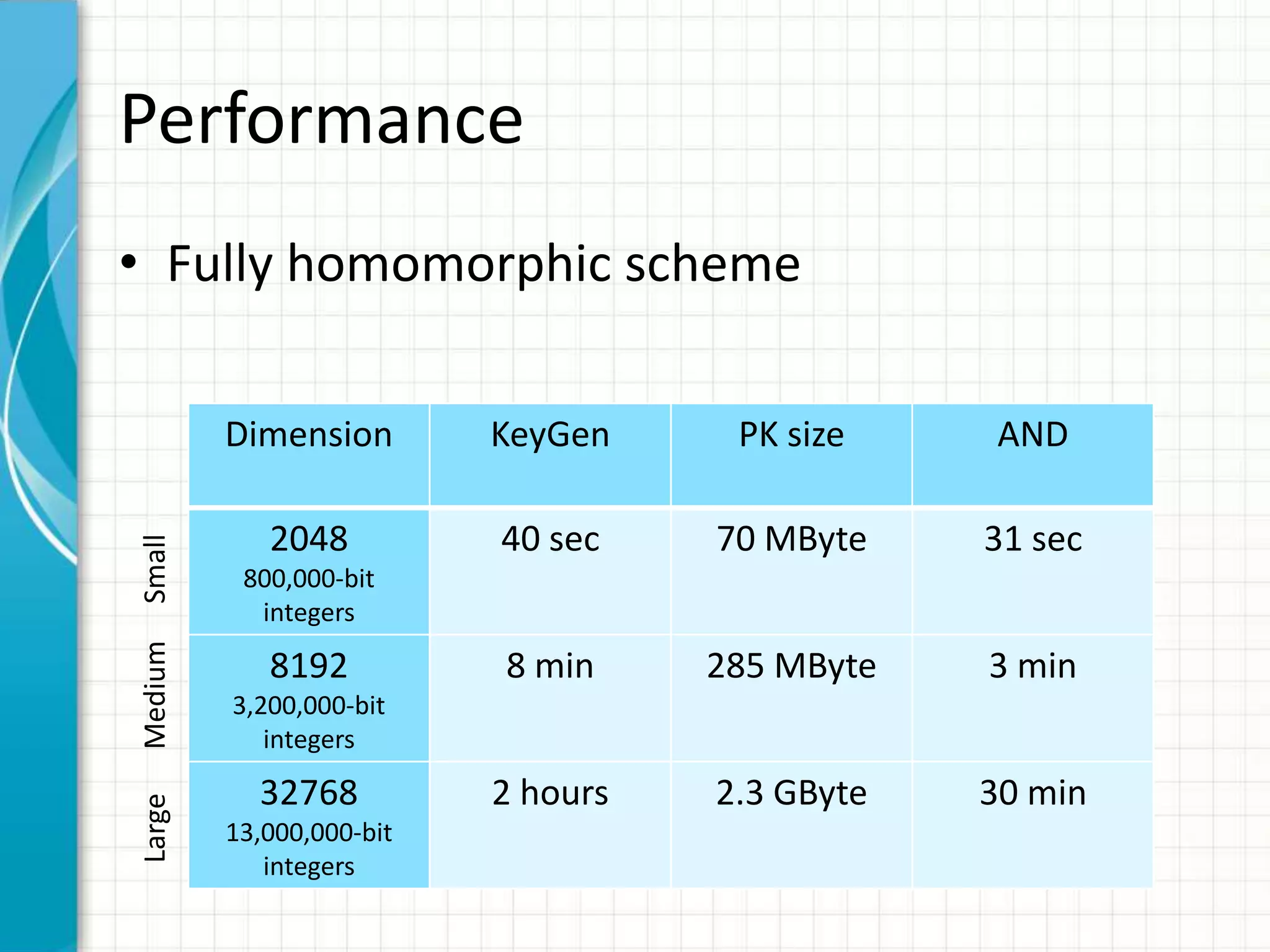 Performance

• Fully homomorphic scheme

| | Dimension | KeyGen | PK size | AND |
|---|---|---|---|---|
| Small | 2048 800,000-bit integers | 40 sec | 70 MByte | 31 sec |
| Medium | 8192 3,200,000-bit integers | 8 min | 285 MByte | 3 min |
| Large | 32768 13,000,000-bit integers | 2 hours | 2.3 GByte | 30 min |